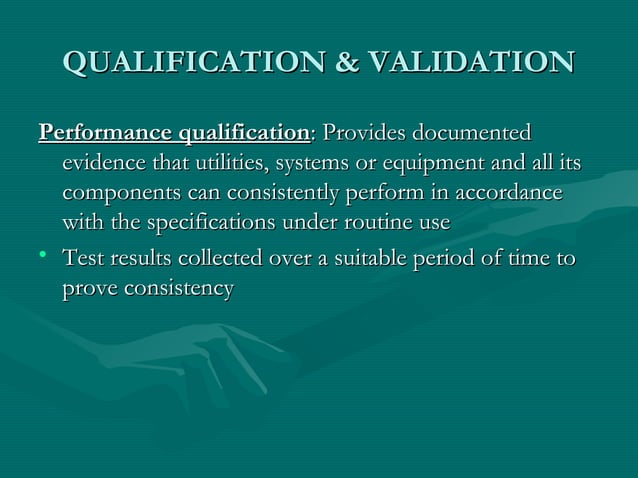 QUALIFICATION & VALIDATION

Performance qualification: Provides documented evidence that utilities, systems or equipment and all its components can consistently perform in accordance with the specifications under routine use

• Test results collected over a suitable period of time to prove consistency